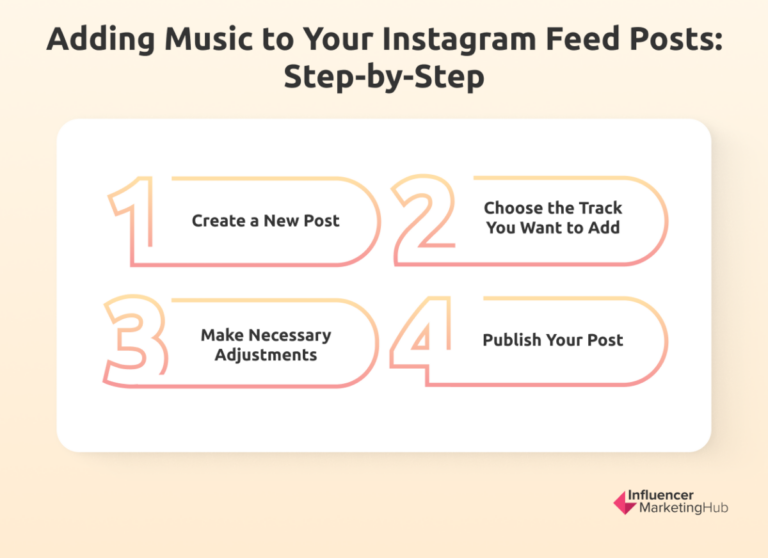 Adding Music to Your Instagram Feed Posts: Step-by-Step

1 Create a New Post

2 Choose the Track You Want to Add

3 Make Necessary Adjustments

4 Publish Your Post

Influencer MarketingHub